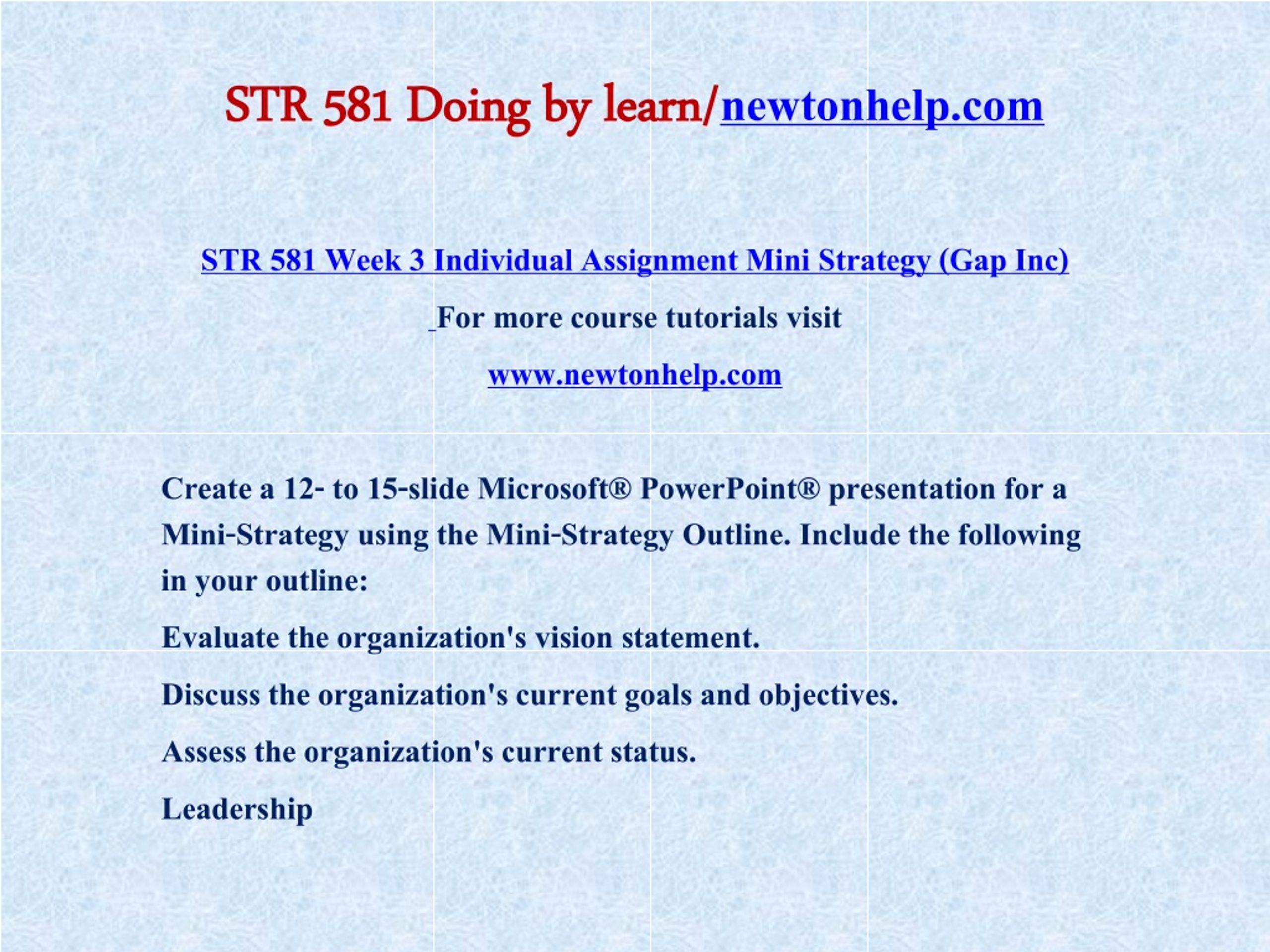 STR 581 Doing by learn/newtonhelp.com

STR 581 Week 3 Individual Assignment Mini Strategy (Gap Inc)

For more course tutorials visit

www.newtonhelp.com

Create a 12- to 15-slide Microsoft® PowerPoint® presentation for a Mini-Strategy using the Mini-Strategy Outline. Include the following in your outline:

Evaluate the organization's vision statement.

Discuss the organization's current goals and objectives.

Assess the organization's current status.

Leadership